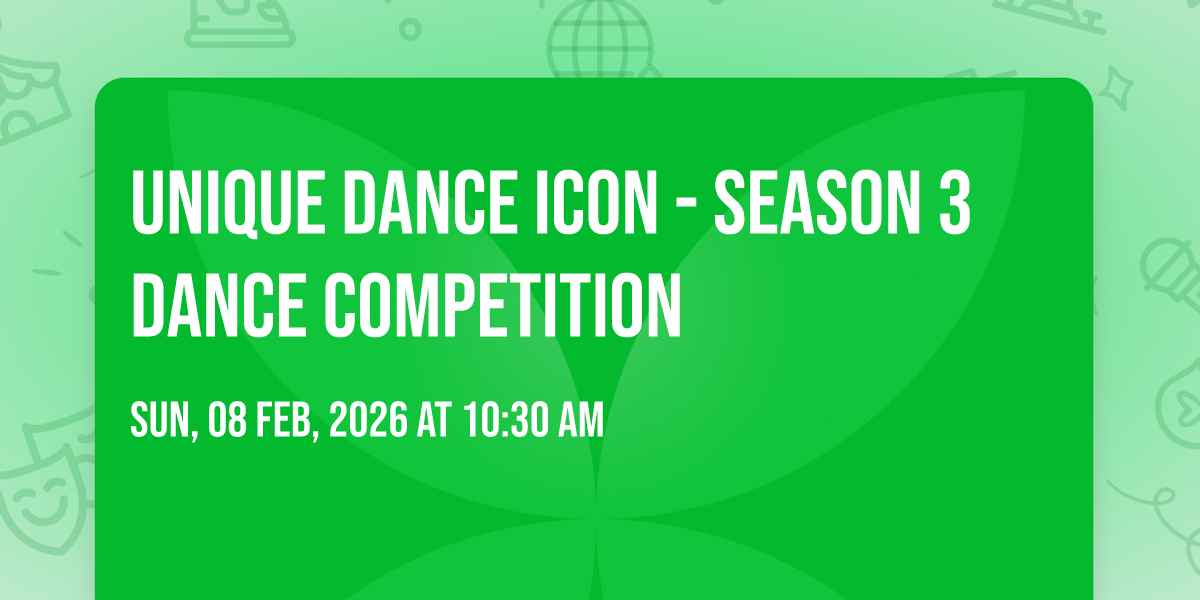 UNIQUE DANCE ICON - SEASON 3 DANCE COMPETITION

SUN, 08 FEB, 2026 AT 10:30 AM